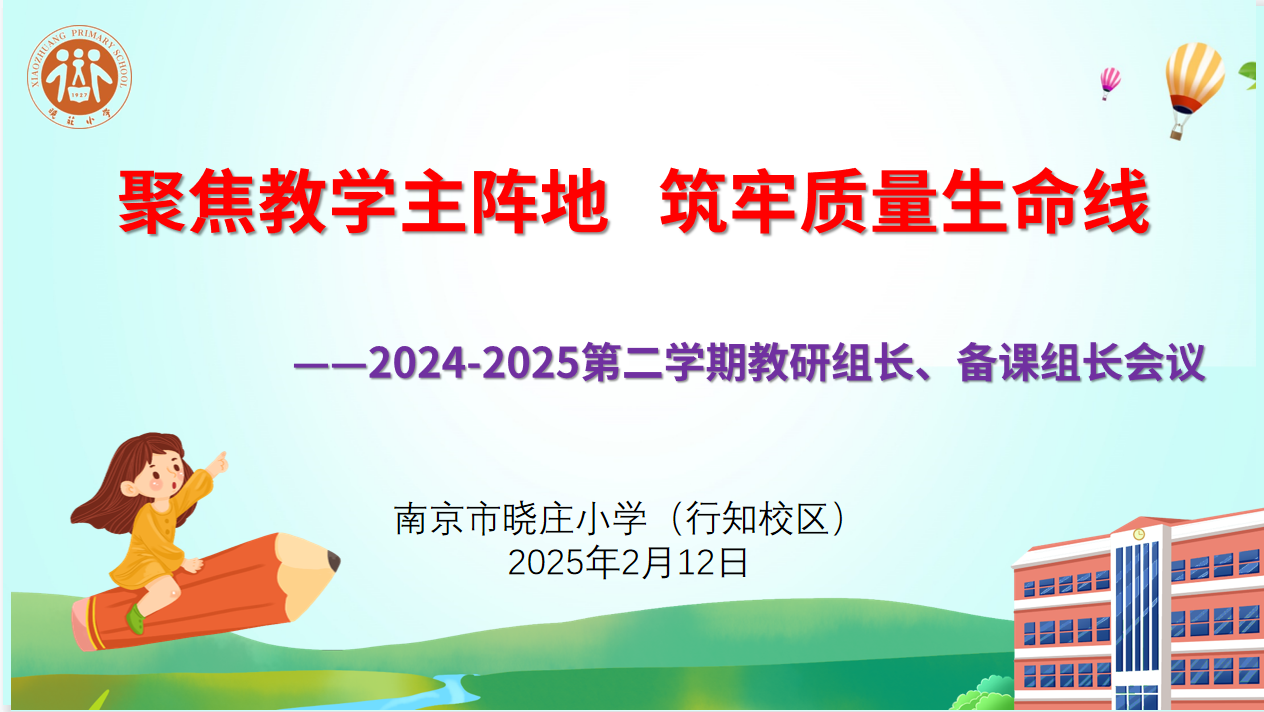 XIAOZHUANG PRIMARY SCHOOL
1927
晓庄小学

聚焦教学主阵地 筑牢质量生命线

——2024-2025第二学期教研组长、备课组长会议

南京市晓庄小学（行知校区）
2025年2月12日